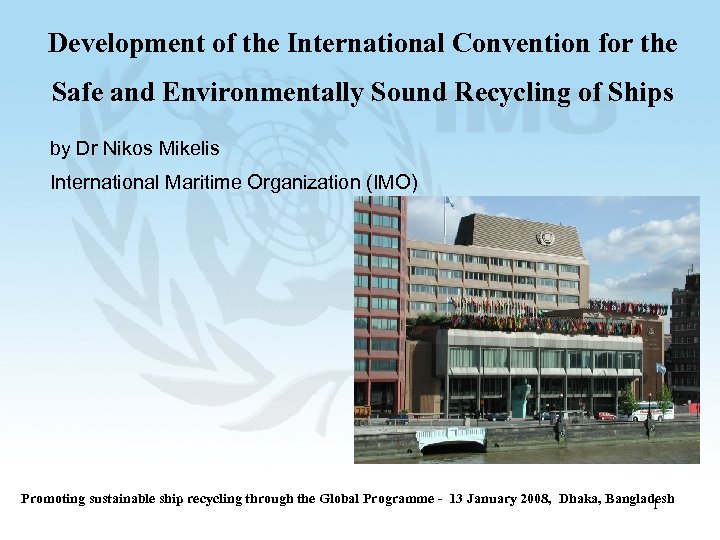 Development of the International Convention for the Safe and Environmentally Sound Recycling of Ships

by Dr Nikos Mikelis

International Maritime Organization (IMO)

IMO

Promoting sustainable ship recycling through the Global Programme - 13 January 2008, Dhaka, Bangladesh

1